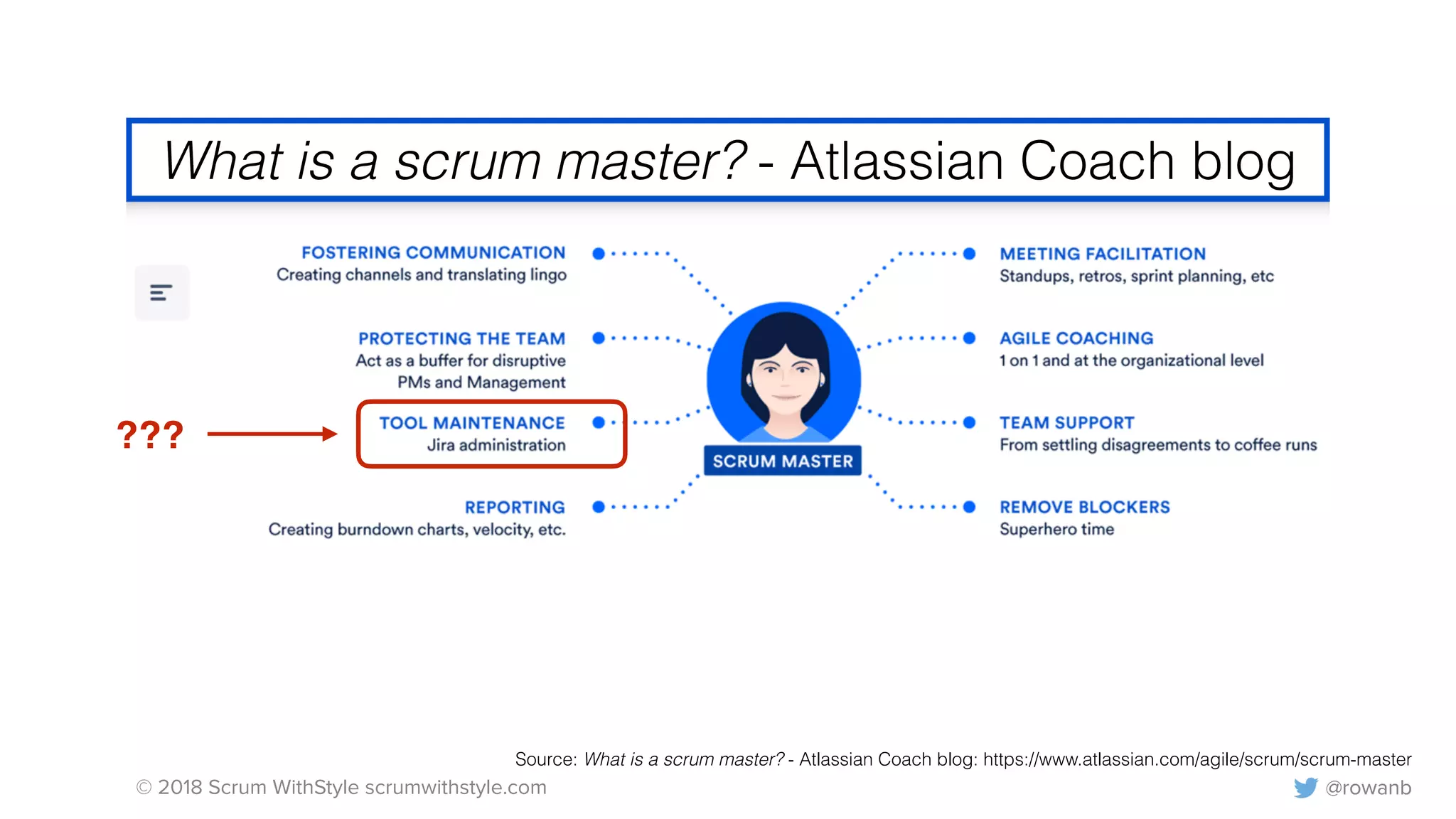 What is a scrum master? - Atlassian Coach blog

FOSTERING COMMUNICATION
Creating channels and translating lingo

PROTECTING THE TEAM
Act as a buffer for disruptive PMs and Management

???

TOOL MAINTENANCE
Jira administration

REPORTING
Creating burndown charts, velocity, etc.

SCRUM MASTER

MEETING FACILITATION
Standups, retros, sprint planning, etc

AGILE COACHING
1 on 1 and at the organizational level

TEAM SUPPORT
From settling disagreements to coffee runs

REMOVE BLOCKERS
Superhero time

Source: What is a scrum master? - Atlassian Coach blog: https://www.atlassian.com/agile/scrum/scrum-master

© 2018 Scrum WithStyle scrumwithstyle.com

@rowanb